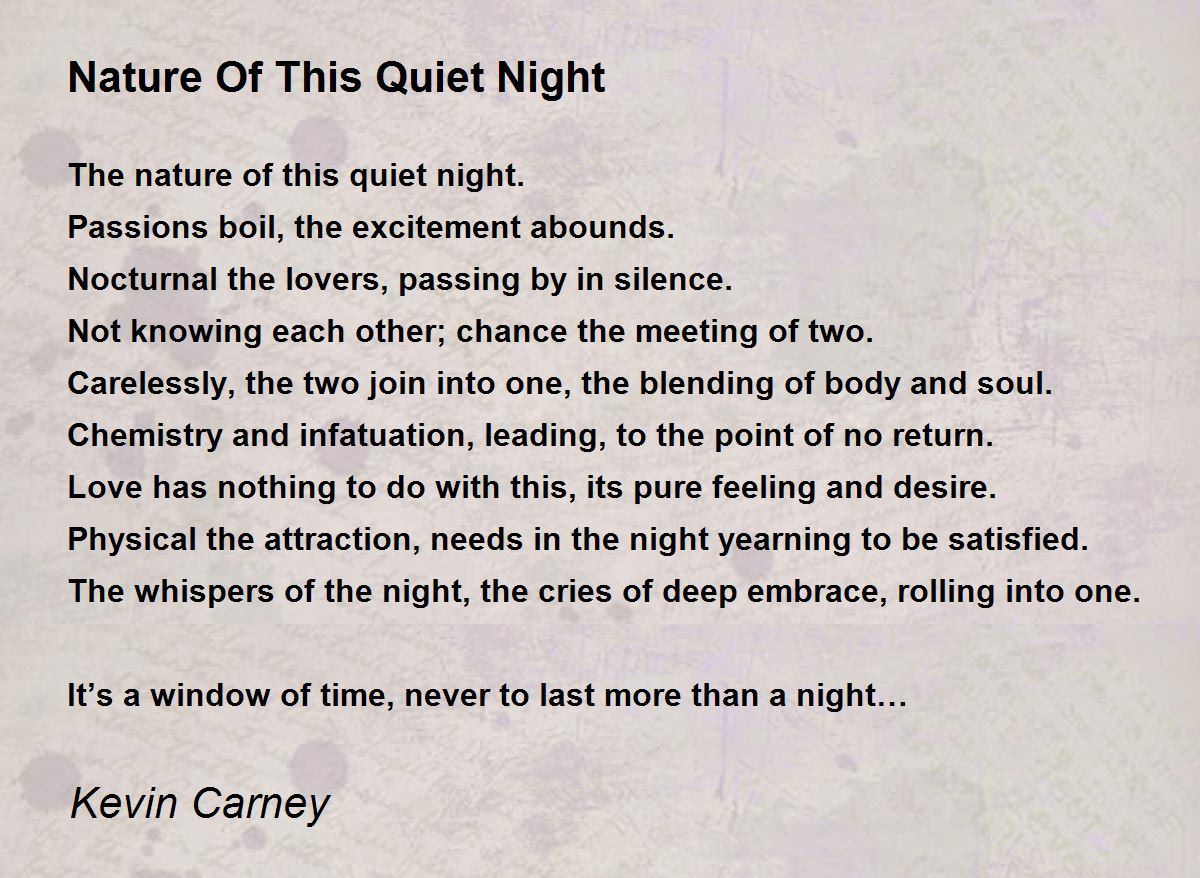 Nature Of This Quiet Night

The nature of this quiet night.
Passions boil, the excitement abounds.
Nocturnal the lovers, passing by in silence.
Not knowing each other; chance the meeting of two.
Carelessly, the two join into one, the blending of body and soul.
Chemistry and infatuation, leading, to the point of no return.
Love has nothing to do with this, its pure feeling and desire.
Physical the attraction, needs in the night yearning to be satisfied.
The whispers of the night, the cries of deep embrace, rolling into one.

It’s a window of time, never to last more than a night…

Kevin Carney